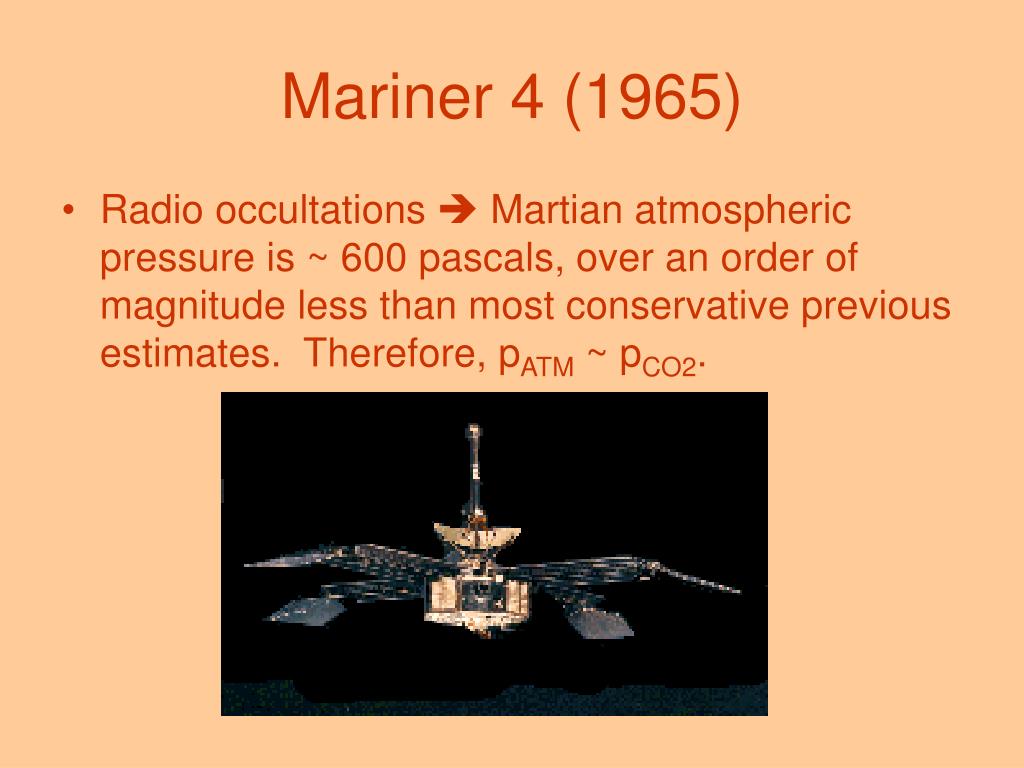 Mariner 4 (1965)

• Radio occultations ➔ Martian atmospheric pressure is ~ 600 pascals, over an order of magnitude less than most conservative previous estimates. Therefore, $p_{ATM}$ ~ $p_{CO2}$.